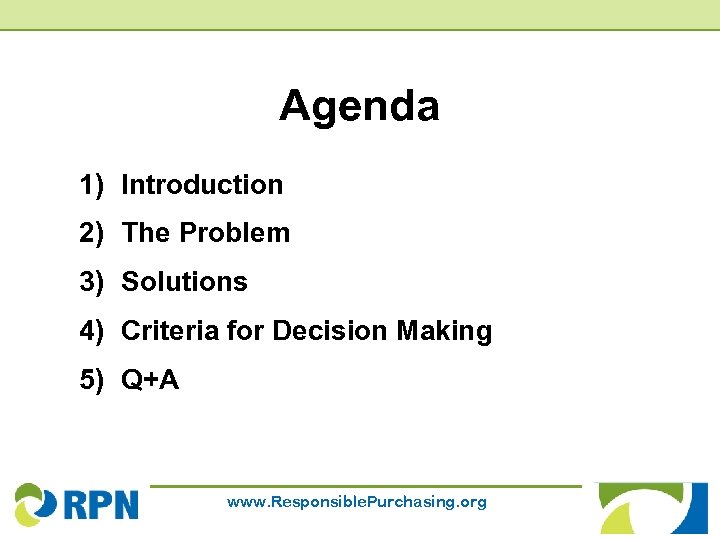 Agenda

1) Introduction
2) The Problem
3) Solutions
4) Criteria for Decision Making
5) Q+A

RPN

www.ResponsiblePurchasing.org